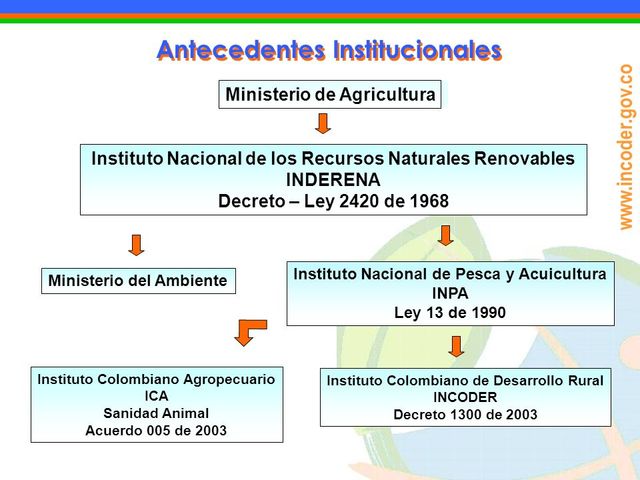 Antecedentes Institucionales

www.incoder.gov.co

Ministerio de Agricultura

Instituto Nacional de los Recursos Naturales Renovables
INDERENA
Decreto – Ley 2420 de 1968

Ministerio del Ambiente

Instituto Nacional de Pesca y Acuicultura
INPA
Ley 13 de 1990

Instituto Colombiano Agropecuario
ICA
Sanidad Animal
Acuerdo 005 de 2003

Instituto Colombiano de Desarrollo Rural
INCODER
Decreto 1300 de 2003